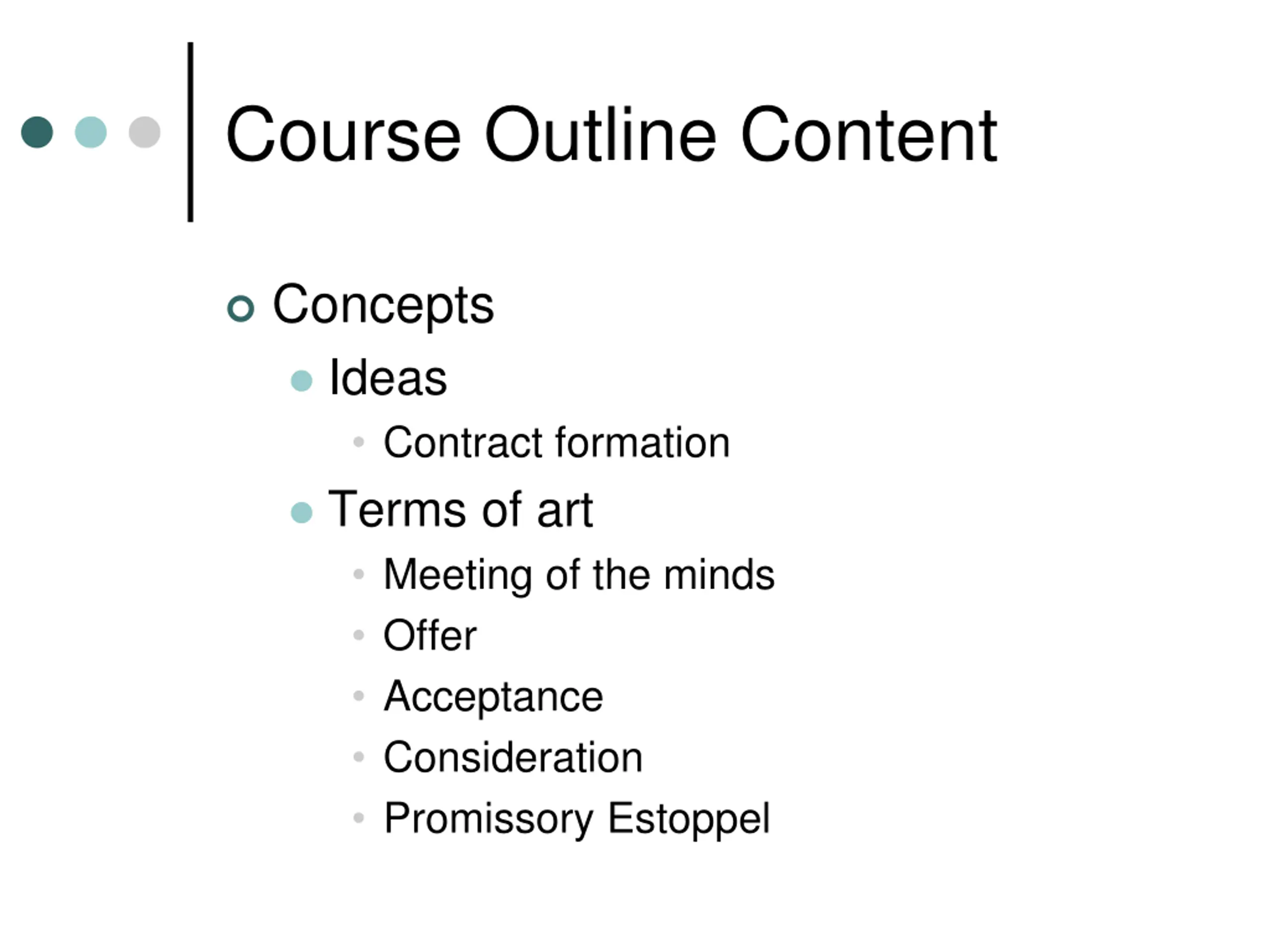 Course Outline Content

Concepts
Ideas
Contract formation
Terms of art
Meeting of the minds
Offer
Acceptance
Consideration
Promissory Estoppel